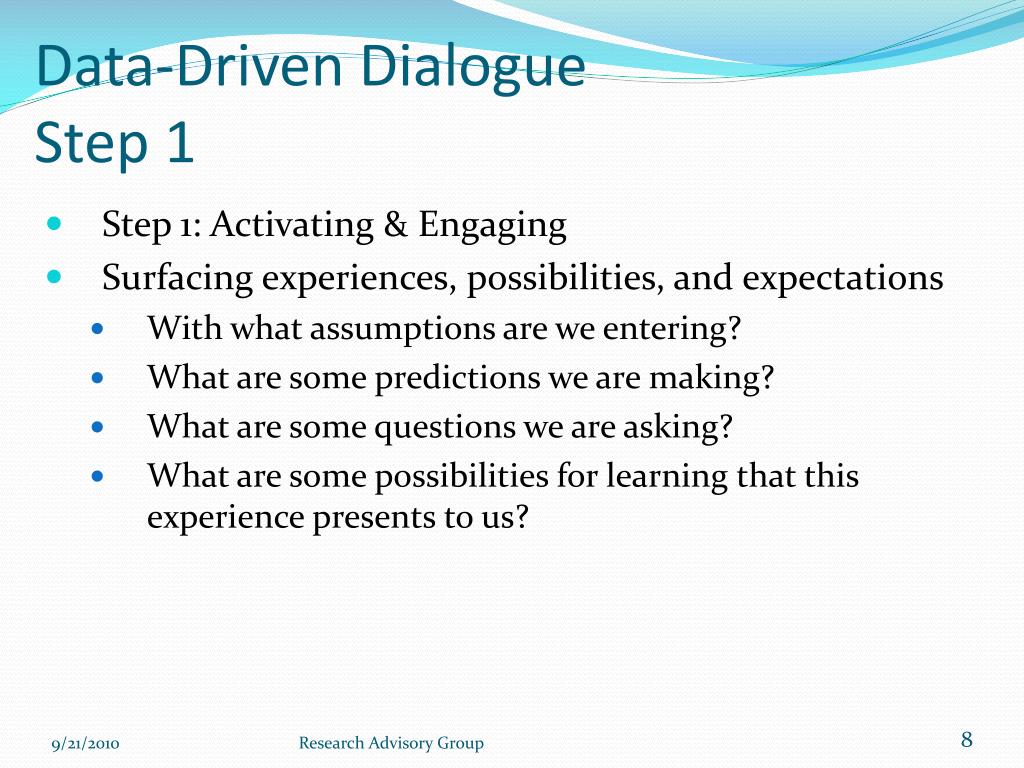 Data-Driven Dialogue
Step 1

- Step 1: Activating & Engaging
- Surfacing experiences, possibilities, and expectations
  - With what assumptions are we entering?
  - What are some predictions we are making?
  - What are some questions we are asking?
  - What are some possibilities for learning that this experience presents to us?

9/21/2010 Research Advisory Group 8